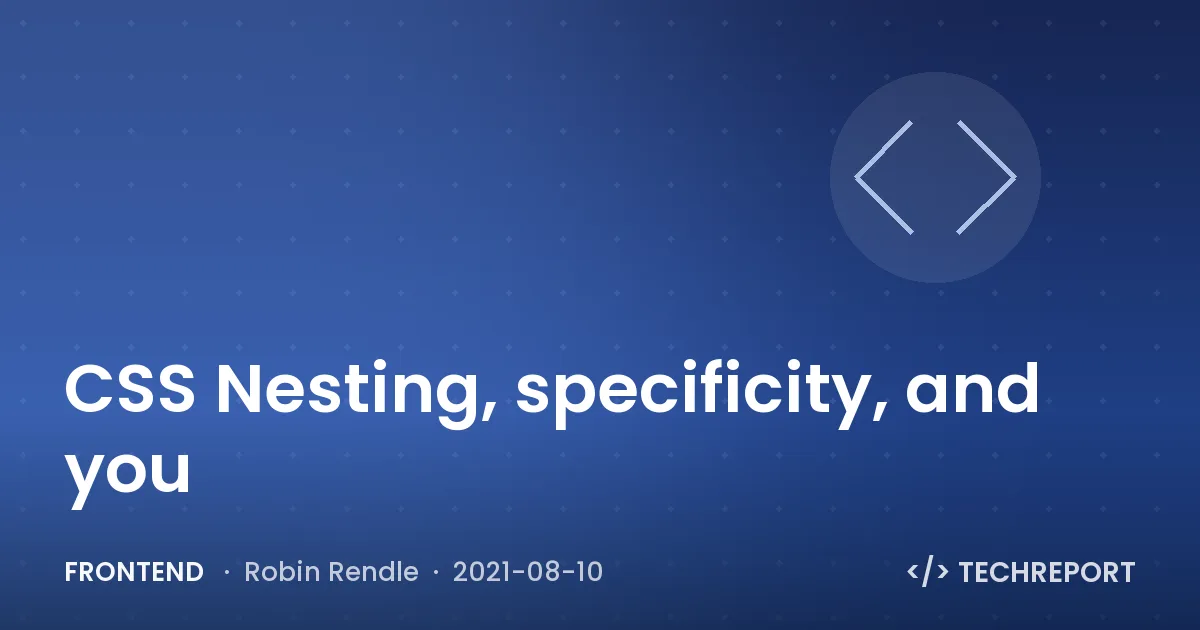 CSS Nesting, specificity, and you

FRONTEND · Robin Rendle · 2021-08-10

</> TECHREPORT